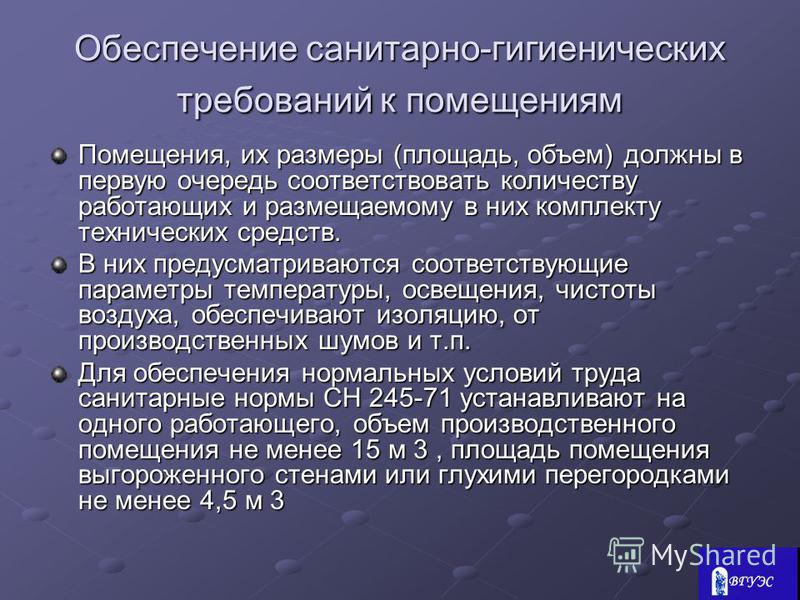 Обеспечение санитарно-гигиенических требований к помещениям

Помещения, их размеры (площадь, объем) должны в первую очередь соответствовать количеству работающих и размещаемому в них комплекту технических средств.

В них предусматриваются соответствующие параметры температуры, освещения, чистоты воздуха, обеспечивают изоляцию, от производственных шумов и т.п.

Для обеспечения нормальных условий труда санитарные нормы СН 245-71 устанавливают на одного работающего, объем производственного помещения не менее 15 м 3 , площадь помещения выгороженного стенами или глухими перегородками не менее 4,5 м 3

MyShared

ВГУЭС